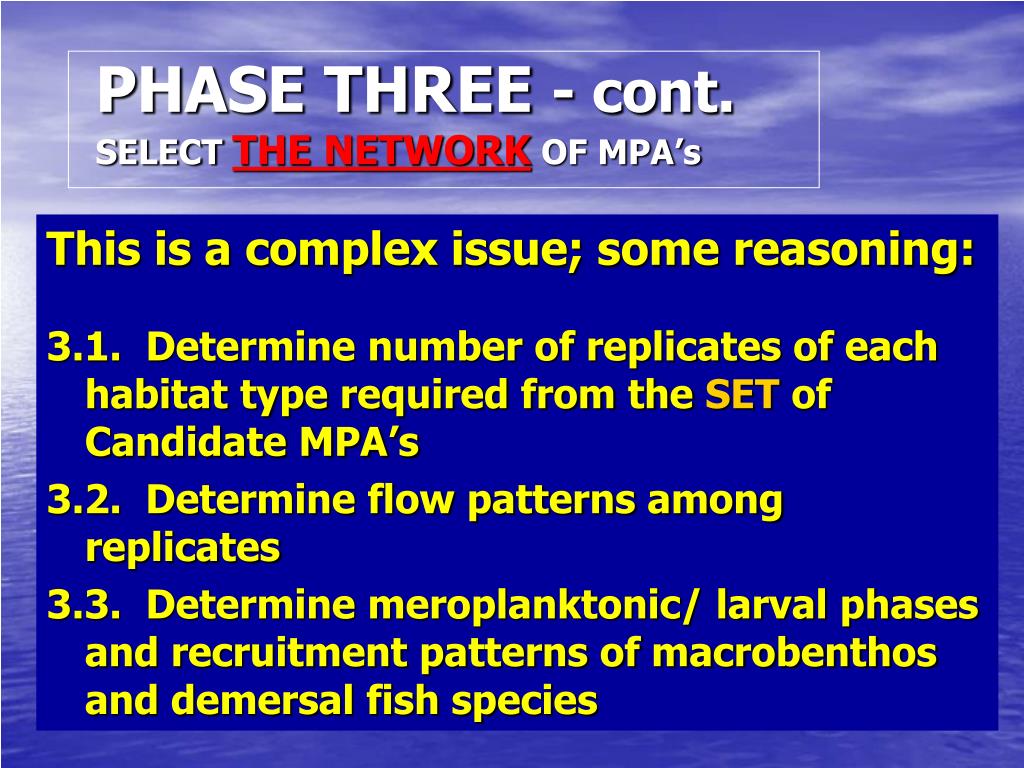 PHASE THREE - cont.
SELECT THE NETWORK OF MPA’s

This is a complex issue; some reasoning:

3.1. Determine number of replicates of each habitat type required from the SET of Candidate MPA’s

3.2. Determine flow patterns among replicates

3.3. Determine meroplanktonic/ larval phases and recruitment patterns of macrobenthos and demersal fish species